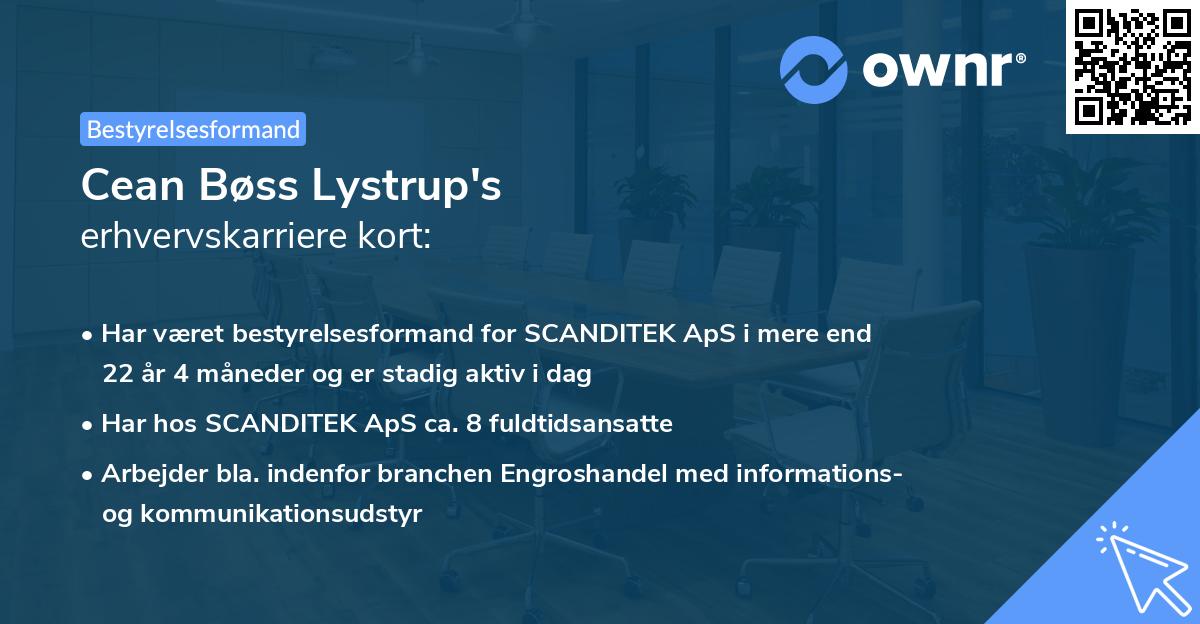 ownr®

Bestyrelsesformand

Cean Bøss Lystrup's erhvervskarriere kort:

• Har været bestyrelsesformand for SCANDITEK ApS i mere end 22 år 4 måneder og er stadig aktiv i dag

• Har hos SCANDITEK ApS ca. 8 fuldtidsansatte

• Arbejder bla. indenfor branchen Engroshandel med informations- og kommunikationsudstyr